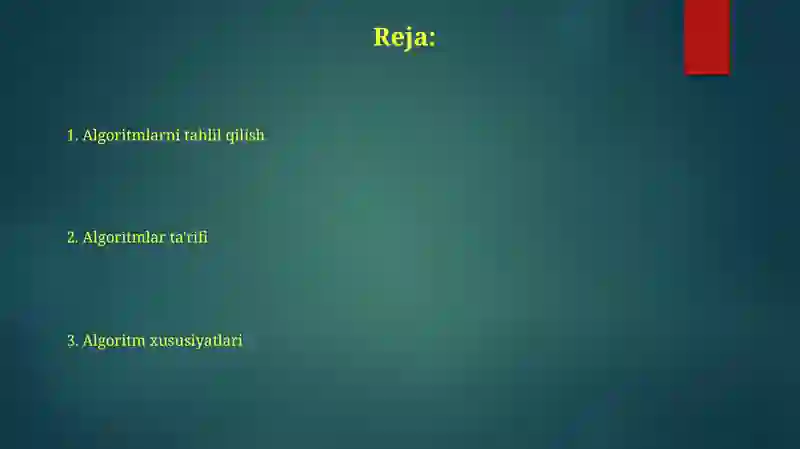 Reja:

1. Algoritmlarni tahlil qilish

2. Algoritmlar ta'rifi

3. Algoritm xususiyatlari